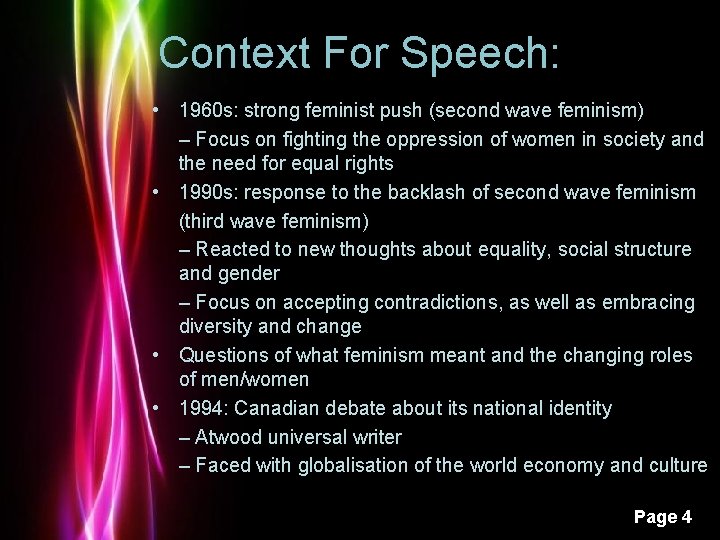 Context For Speech:

• 1960s: strong feminist push (second wave feminism)
– Focus on fighting the oppression of women in society and the need for equal rights
• 1990s: response to the backlash of second wave feminism (third wave feminism)
– Reacted to new thoughts about equality, social structure and gender
– Focus on accepting contradictions, as well as embracing diversity and change
• Questions of what feminism meant and the changing roles of men/women
• 1994: Canadian debate about its national identity
– Atwood universal writer
– Faced with globalisation of the world economy and culture

Page 4